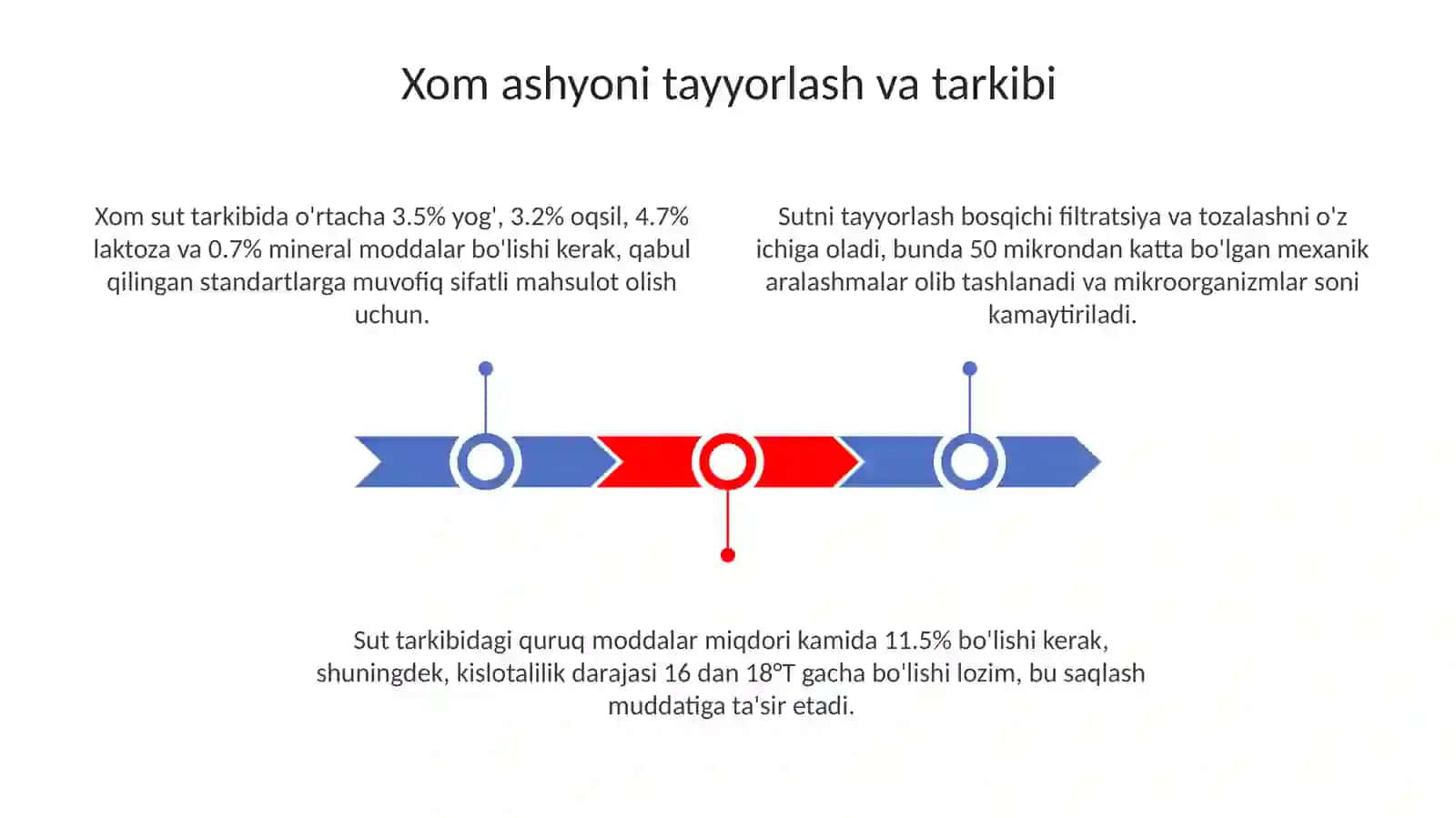 Xom ashyoni tayyorlash va tarkibi

Xom sut tarkibida o'rtacha 3.5% yog', 3.2% oqsil, 4.7% laktoza va 0.7% mineral moddalar bo'lishi kerak, qabul qilingan standartlarga muvofiq sifatli mahsulot olish uchun.

Sutni tayyorlash bosqichi filtratsiya va tozalashni o'z ichiga oladi, bunda 50 mikrondan katta bo'lgan mexanik aralashmalar olib tashlanadi va mikroorganizmlar soni kamaytiriladi.

Sut tarkibidagi quruq moddalar miqdori kamida 11.5% bo'lishi kerak, shuningdek, kislotalilik darajasi 16 dan 18°T gacha bo'lishi lozim, bu saqlash muddatiga ta'sir etadi.